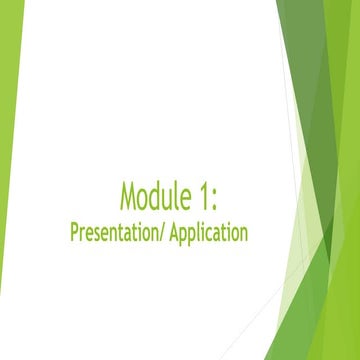 Module 1:
Presentation/ Application